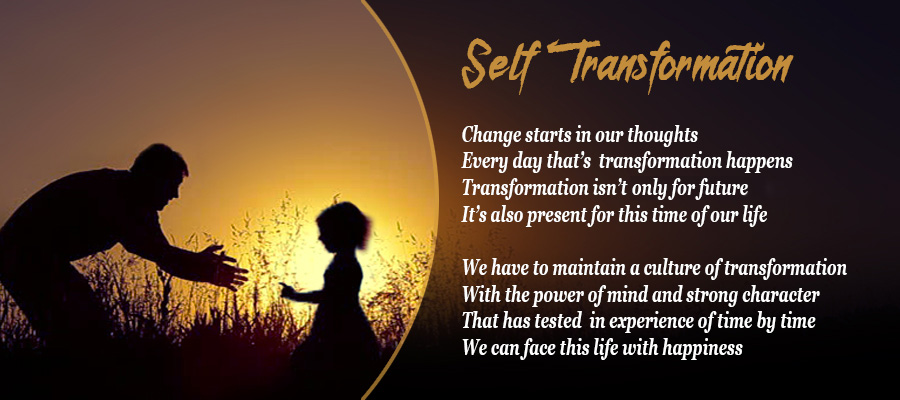 Self Transformation

Change starts in our thoughts
Every day that's transformation happens
Transformation isn't only for future
It's also present for this time of our life

We have to maintain a culture of transformation
With the power of mind and strong character
That has tested in experience of time by time
We can face this life with happiness